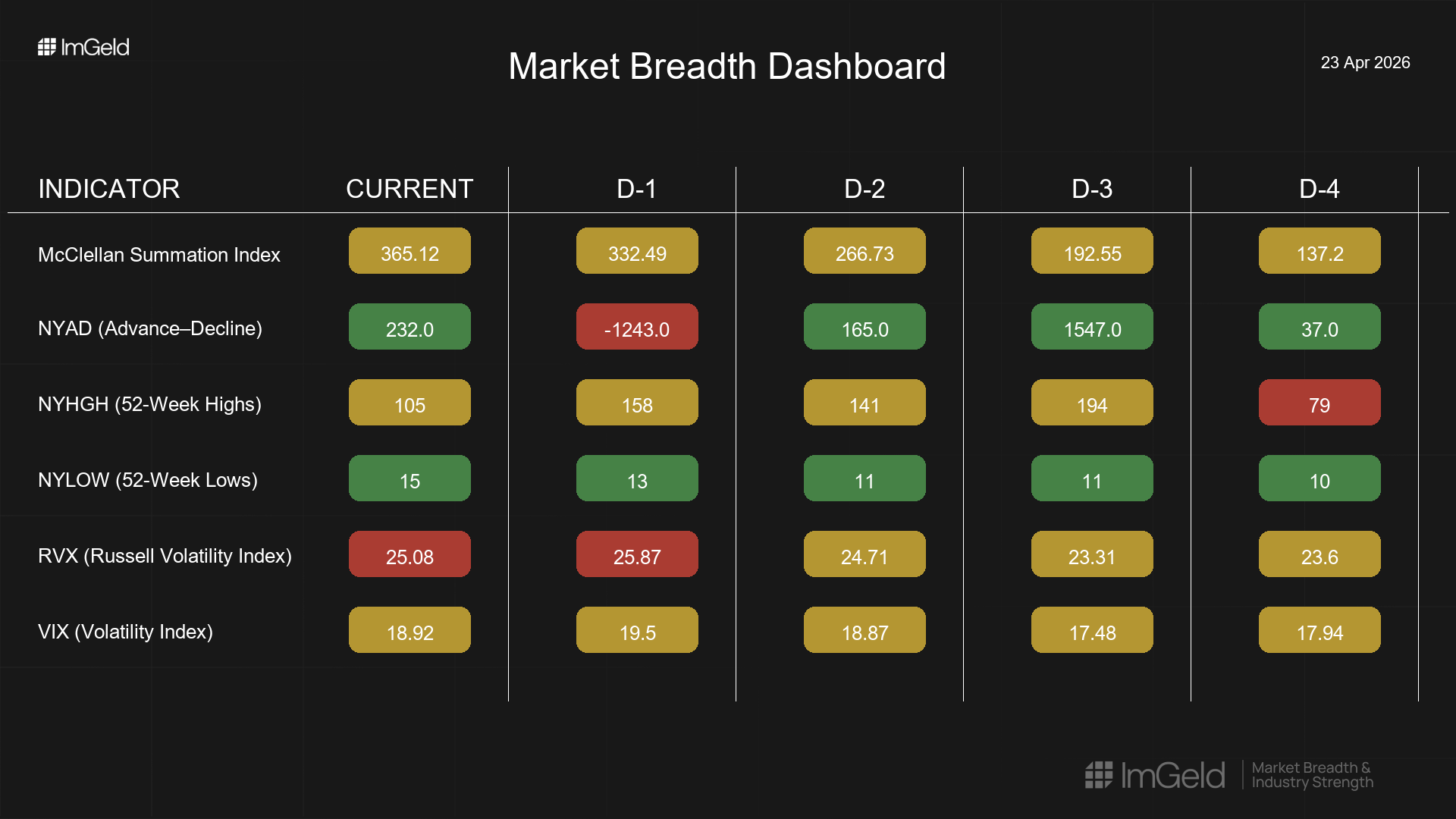 ImGeld

Market Breadth Dashboard

23 Apr 2026

| INDICATOR | CURRENT | D-1 | D-2 | D-3 | D-4 |
|---|---|---|---|---|---|
| McClellan Summation Index | 365.12 | 332.49 | 266.73 | 192.55 | 137.2 |
| NYAD (Advance–Decline) | 232.0 | -1243.0 | 165.0 | 1547.0 | 37.0 |
| NYHGH (52-Week Highs) | 105 | 158 | 141 | 194 | 79 |
| NYLOW (52-Week Lows) | 15 | 13 | 11 | 11 | 10 |
| RVX (Russell Volatility Index) | 25.08 | 25.87 | 24.71 | 23.31 | 23.6 |
| VIX (Volatility Index) | 18.92 | 19.5 | 18.87 | 17.48 | 17.94 |

ImGeld Market Breadth & Industry Strength